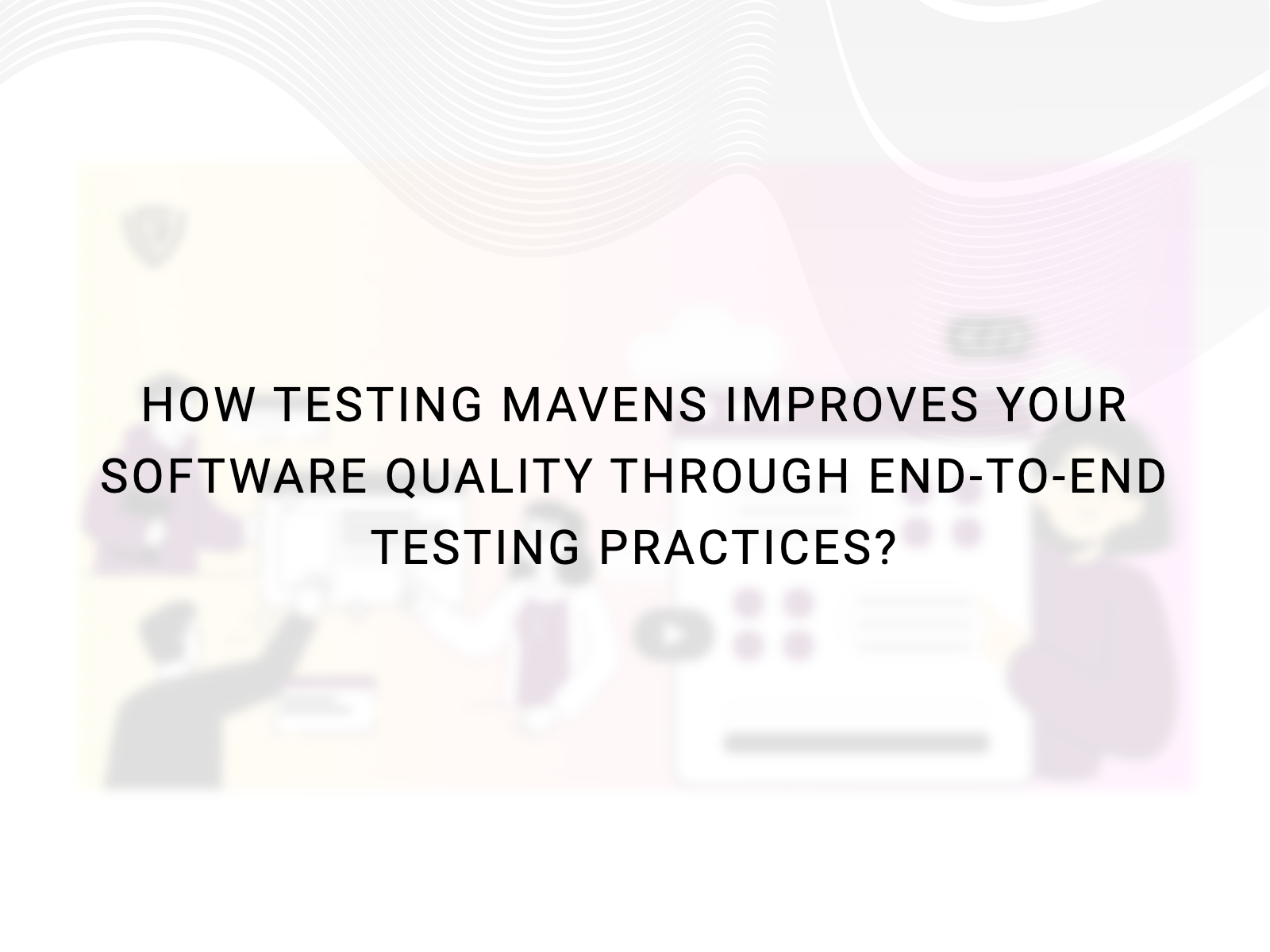 HOW TESTING MAVENS IMPROVES YOUR SOFTWARE QUALITY THROUGH END-TO-END TESTING PRACTICES?